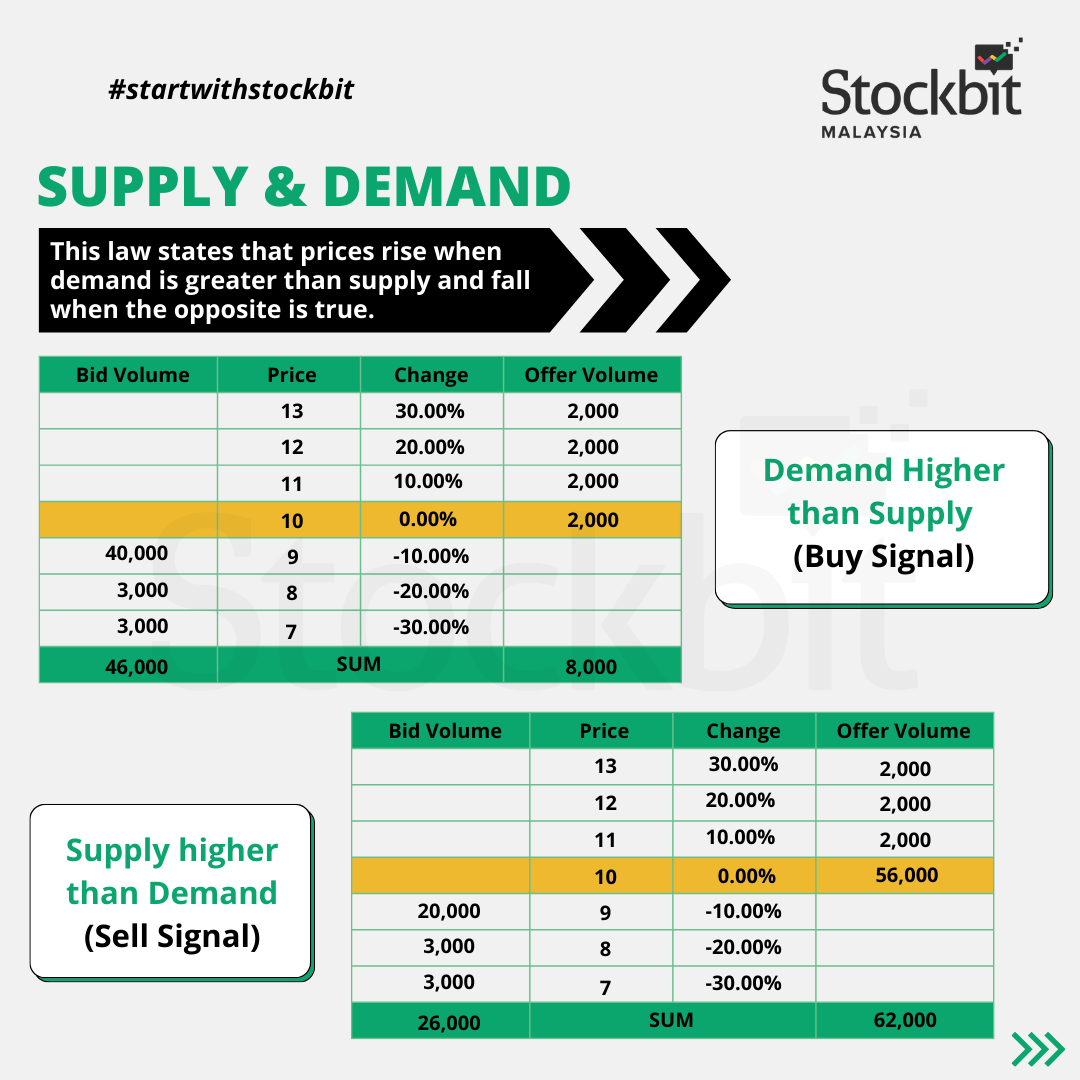 #startwithstockbit

Stockbit
MALAYSIA

SUPPLY & DEMAND

This law states that prices rise when demand is greater than supply and fall when the opposite is true.

| Bid Volume | Price | Change | Offer Volume |
|---|---|---|---|
| | 13 | 30.00% | 2,000 |
| | 12 | 20.00% | 2,000 |
| | 11 | 10.00% | 2,000 |
| | 10 | 0.00% | 2,000 |
| 40,000 | 9 | -10.00% | |
| 3,000 | 8 | -20.00% | |
| 3,000 | 7 | -30.00% | |
| 46,000 | SUM | | 8,000 |

Demand Higher than Supply
(Buy Signal)

| Bid Volume | Price | Change | Offer Volume |
|---|---|---|---|
| | 13 | 30.00% | 2,000 |
| | 12 | 20.00% | 2,000 |
| | 11 | 10.00% | 2,000 |
| | 10 | 0.00% | 56,000 |
| 20,000 | 9 | -10.00% | |
| 3,000 | 8 | -20.00% | |
| 3,000 | 7 | -30.00% | |
| 26,000 | SUM | | 62,000 |

Supply higher than Demand
(Sell Signal)